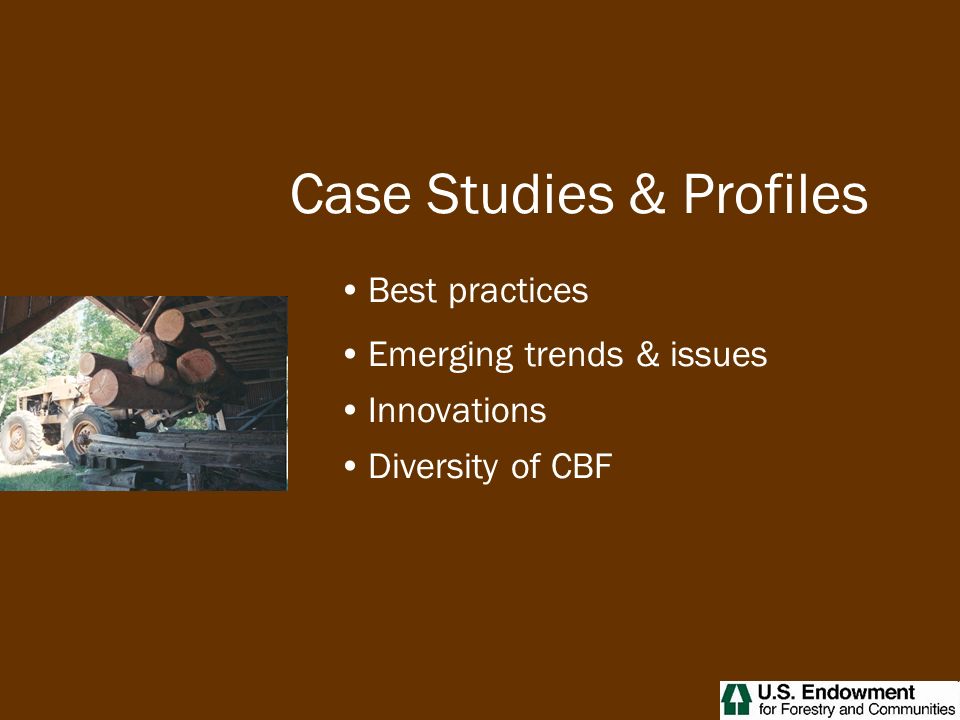 Case Studies & Profiles

• Best practices
• Emerging trends & issues
• Innovations
• Diversity of CBF

U.S. Endowment for Forestry and Communities